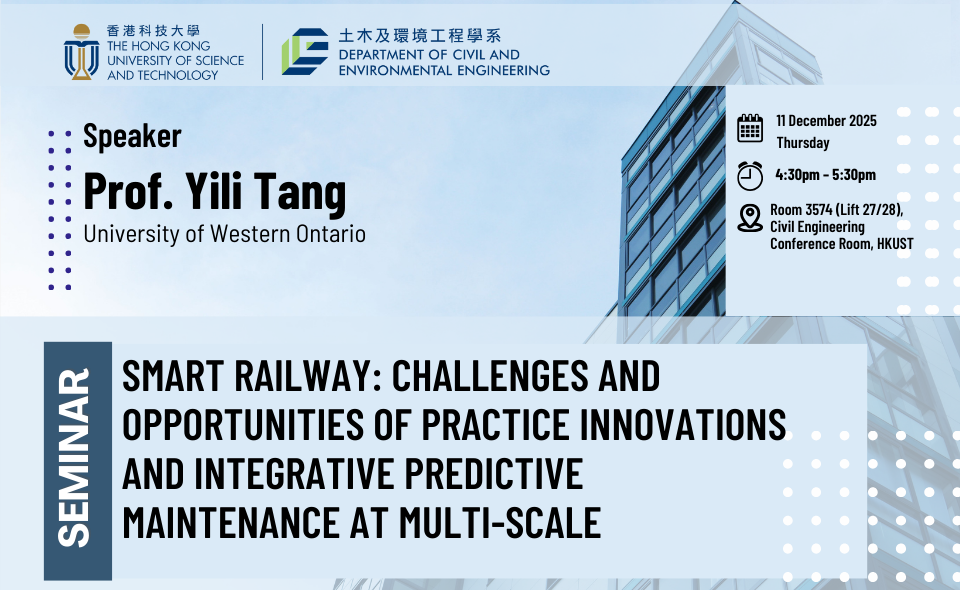 香港科技大學
THE HONG KONG UNIVERSITY OF SCIENCE AND TECHNOLOGY

土木及環境工程學系
DEPARTMENT OF CIVIL AND ENVIRONMENTAL ENGINEERING

Speaker
Prof. Yili Tang
University of Western Ontario

11 December 2025
Thursday

4:30pm - 5:30pm

Room 3574 (Lift 27/28), Civil Engineering Conference Room, HKUST

SEMINAR

SMART RAILWAY: CHALLENGES AND OPPORTUNITIES OF PRACTICE INNOVATIONS AND INTEGRATIVE PREDICTIVE MAINTENANCE AT MULTI-SCALE